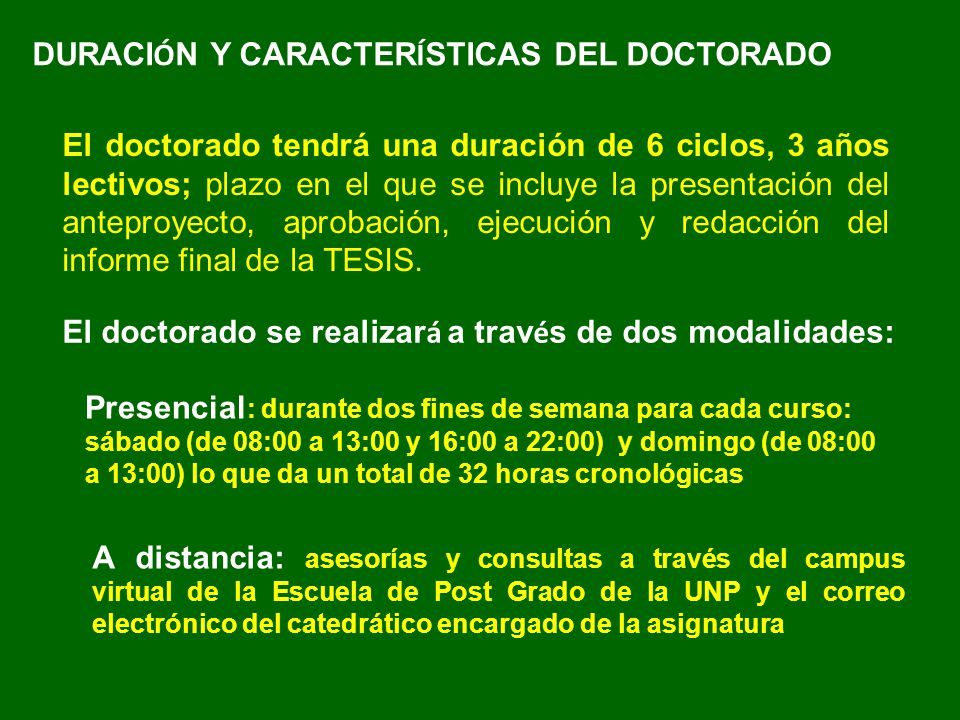 DURACIÓN Y CARACTERÍSTICAS DEL DOCTORADO

El doctorado tendrá una duración de 6 ciclos, 3 años lectivos; plazo en el que se incluye la presentación del anteproyecto, aprobación, ejecución y redacción del informe final de la TESIS.

El doctorado se realizará a través de dos modalidades:

Presencial: durante dos fines de semana para cada curso: sábado (de 08:00 a 13:00 y 16:00 a 22:00) y domingo (de 08:00 a 13:00) lo que da un total de 32 horas cronológicas

A distancia: asesorías y consultas a través del campus virtual de la Escuela de Post Grado de la UNP y el correo electrónico del catedrático encargado de la asignatura